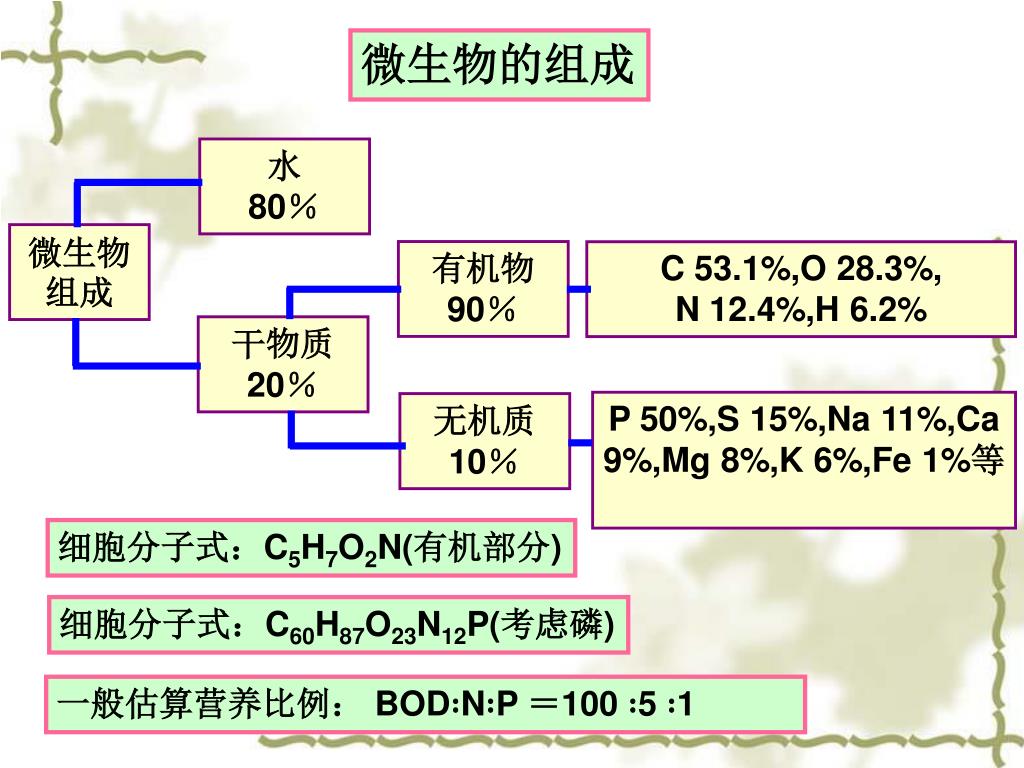 微生物的组成

微生物组成

水
80％

干物质
20％

有机物
90％

C 53.1%,O 28.3%, N 12.4%,H 6.2%

无机质
10％

P 50%,S 15%,Na 11%,Ca 9%,Mg 8%,K 6%,Fe 1%等

细胞分子式：$C_5H_7O_2N$(有机部分)

细胞分子式：$C_{60}H_{87}O_{23}N_{12}P$(考虑磷)

一般估算营养比例： BOD:N:P ＝100 :5 :1